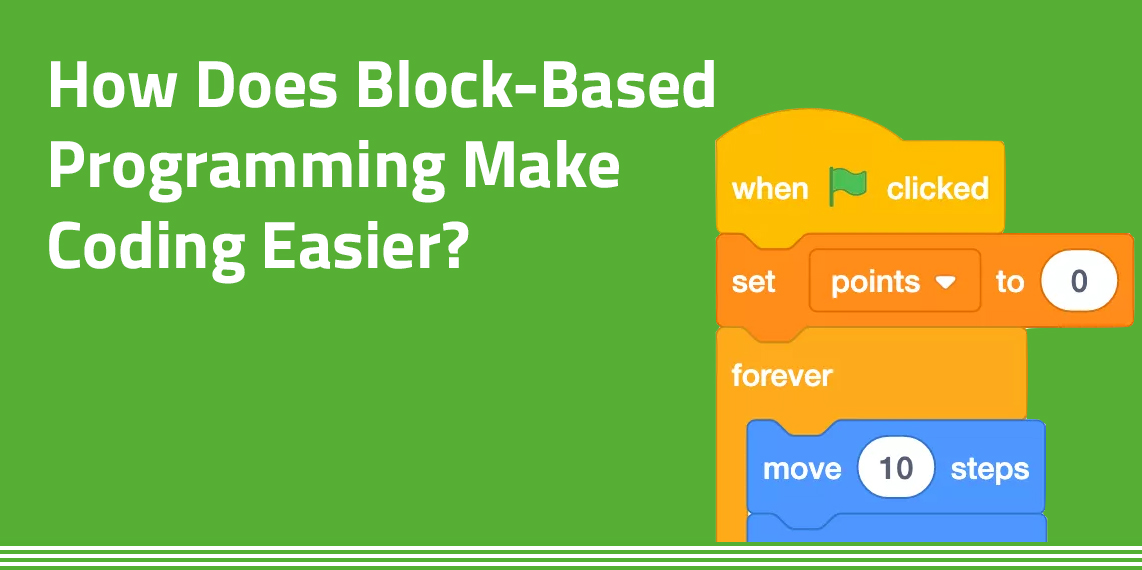 How Does Block-Based Programming Make Coding Easier?

when clicked

set points to 0

forever

move 10 steps